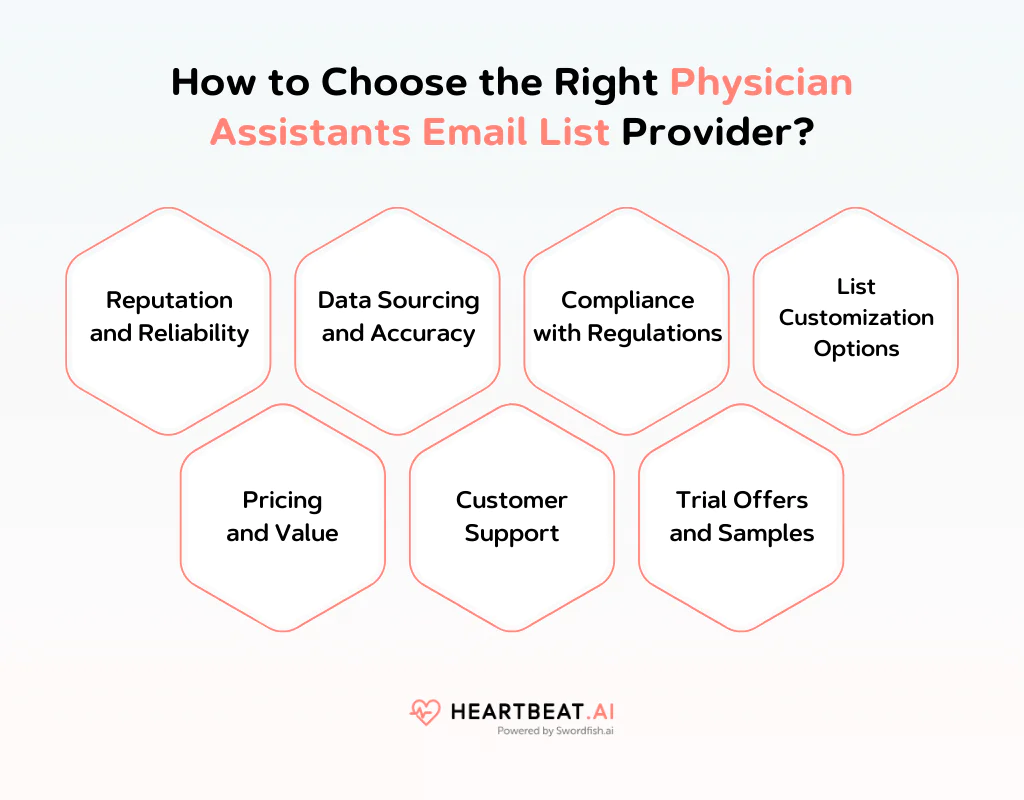 How to Choose the Right Physician Assistants Email List Provider?

Reputation and Reliability

Data Sourcing and Accuracy

Compliance with Regulations

List Customization Options

Pricing and Value

Customer Support

Trial Offers and Samples

HEARTBEAT.AI
Powered by Swordfish.ai